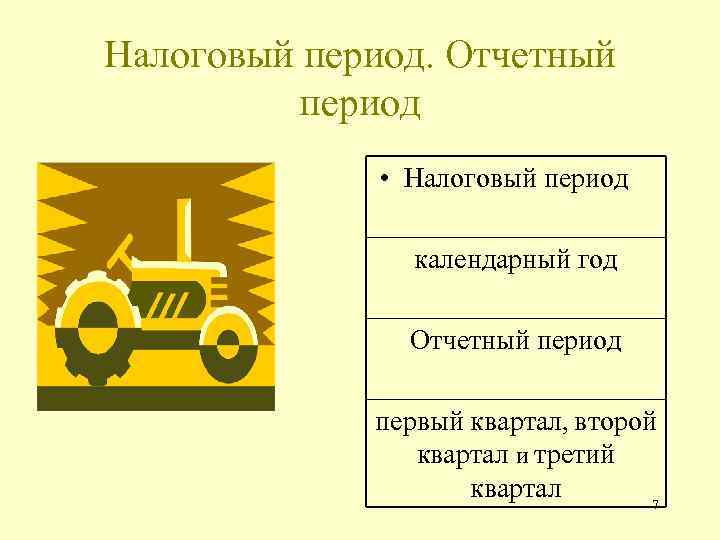 Налоговый период. Отчетный период

| • Налоговый период |
|---|
| календарный год |
| Отчетный период |
| первый квартал, второй квартал и третий квартал |

7